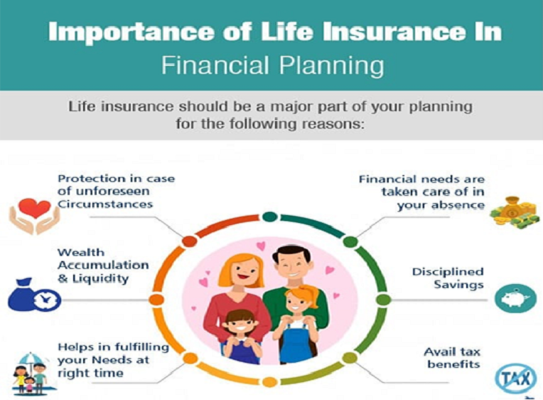 Importance of Life Insurance In
Financial Planning

Life insurance should be a major part of your planning for the following reasons:

Protection in case of unforeseen Circumstances

Wealth Accumulation & Liquidity

Helps in fulfilling your Needs at right time

Financial needs are taken care of in your absence

Disciplined Savings

Avail tax benefits

TAX